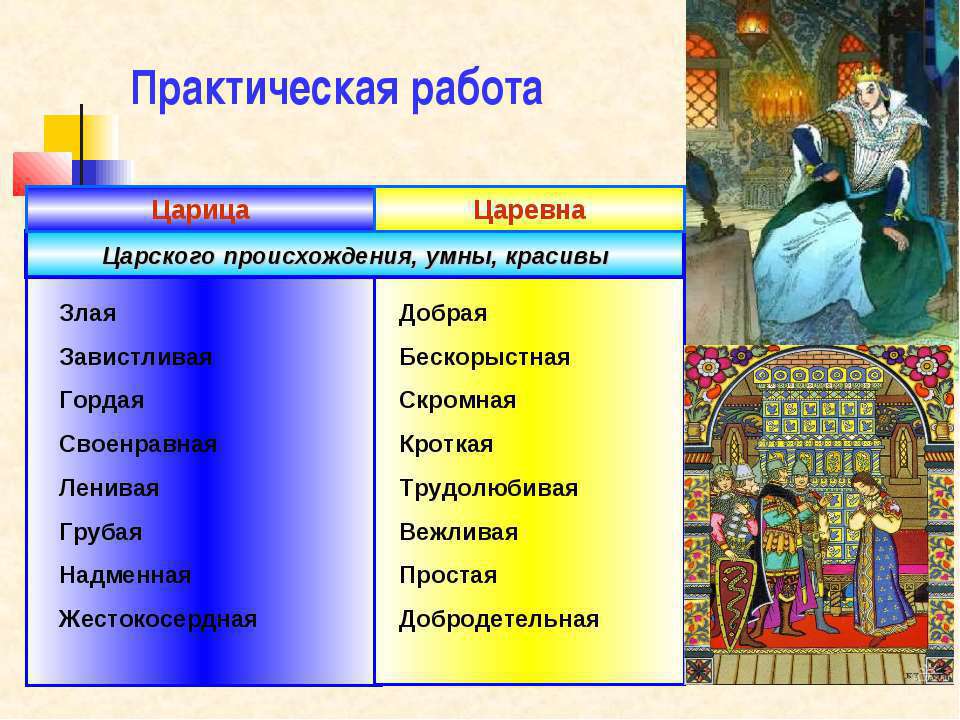 Практическая работа

| Царица | Царевна |
|---|---|
| Царского происхождения, умны, красивы | |
| Злая | Добрая |
| Завистливая | Бескорыстная |
| Гордая | Скромная |
| Своенравная | Кроткая |
| Ленивая | Трудолюбивая |
| Грубая | Вежливая |
| Надменная | Простая |
| Жестокосердная | Добродетельная |